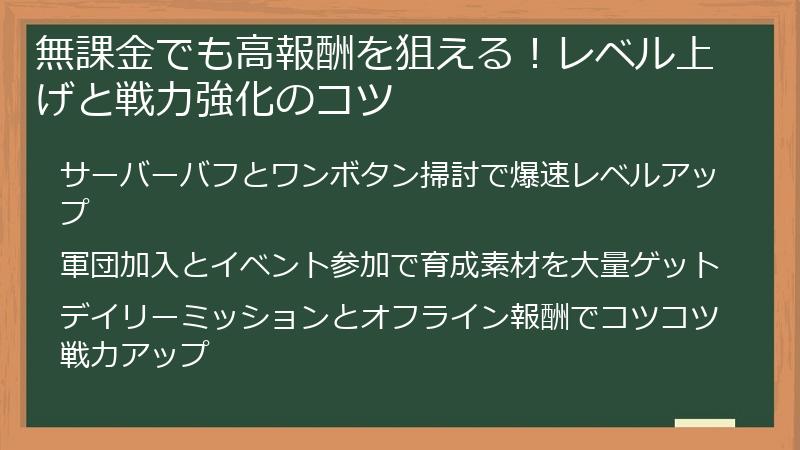 無課金でも高報酬を狙える！レベル上げと戦力強化のコツ

サーバーバフとワンボタン掃討で爆速レベルアップ

軍団加入とイベント参加で育成素材を大量ゲット

デイリーミッションとオフライン報酬でコツコツ戦力アップ